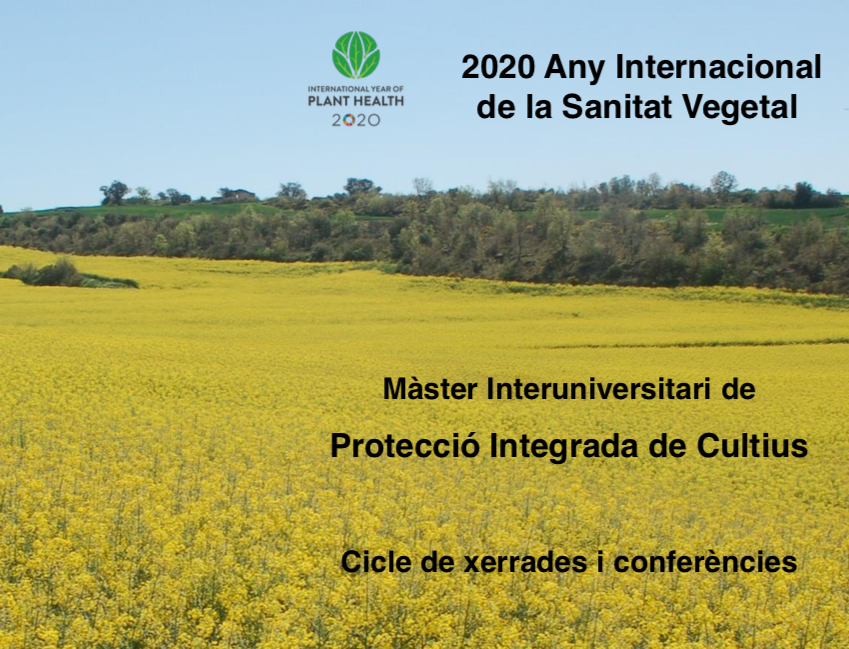 INTERNATIONAL YEAR OF
PLANT HEALTH
2020

2020 Any Internacional de la Sanitat Vegetal

Màster Interuniversitari de

Protecció Integrada de Cultius

Cicle de xerrades i conferències